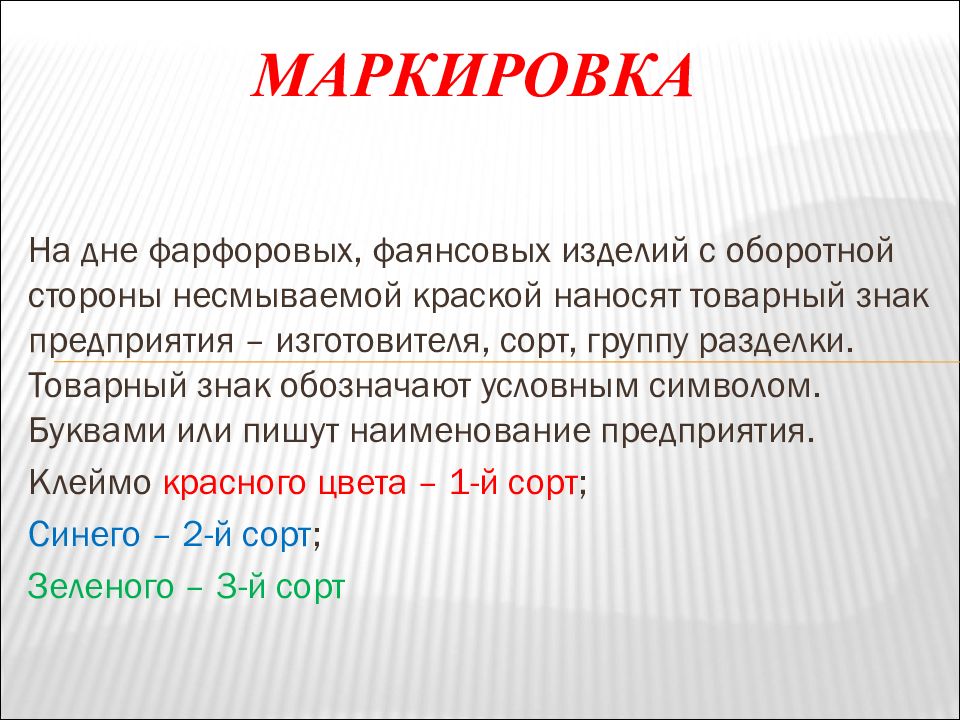 МАРКИРОВКА

На дне фарфоровых, фаянсовых изделий с оборотной стороны несмываемой краской наносят товарный знак предприятия – изготовителя, сорт, группу разделки. Товарный знак обозначают условным символом. Буквами или пишут наименование предприятия.

Клеймо красного цвета – 1-й сорт;

Синего – 2-й сорт;

Зеленого – 3-й сорт